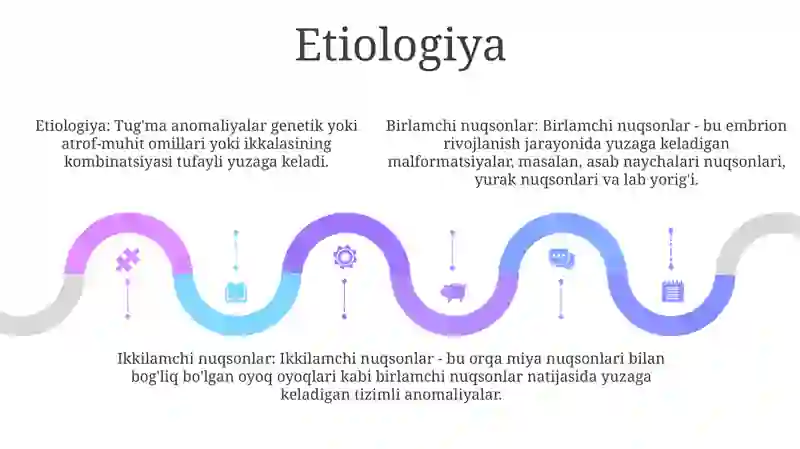 Etiologiya

Etiologiya: Tug'ma anomaliyalar genetik yoki atrof-muhit omillari yoki ikkalasining kombinatsiyasi tufayli yuzaga keladi.

Birlamchi nuqsonlar: Birlamchi nuqsonlar - bu embrion rivojlanish jarayonida yuzaga keladigan malformatsiyalar, masalan, asab naychalari nuqsonlari, yurak nuqsonlari va lab yorig'i.

Ikkilamchi nuqsonlar: Ikkilamchi nuqsonlar - bu orqa miya nuqsonlari bilan bog'liq bo'lgan oyoq oyoqlari kabi birlamchi nuqsonlar natijasida yuzaga keladigan tizimli anomaliyalar.